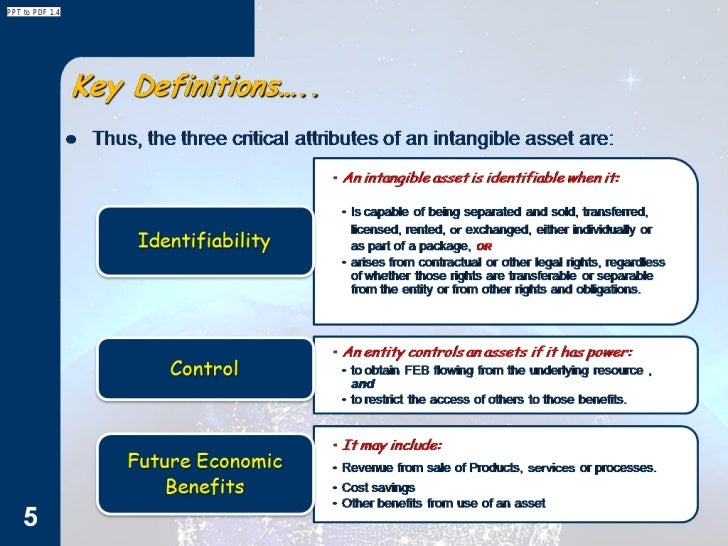 PPT to PDF 1.4

Key Definitions…..

● Thus, the three critical attributes of an intangible asset are:

Identifiability

• An intangible asset is identifiable when it:

• Is capable of being separated and sold, transferred, licensed, rented, or exchanged, either individually or as part of a package, OR

• arises from contractual or other legal rights, regardless of whether those rights are transferable or separable from the entity or from other rights and obligations.

Control

• An entity controls an assets if it has power:

• to obtain FEB flowing from the underlying resource , and

• to restrict the access of others to those benefits.

Future Economic Benefits

• It may include:

• Revenue from sale of Products, services or processes.

• Cost savings

• Other benefits from use of an asset

5